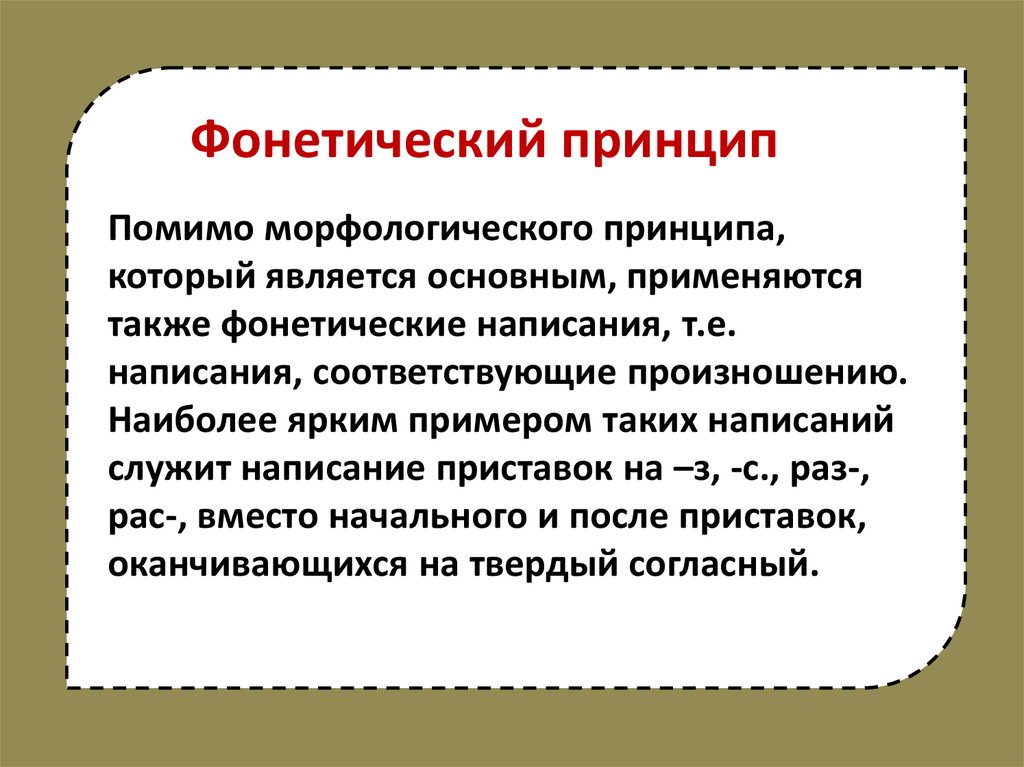 Фонетический принцип

Помимо морфологического принципа, который является основным, применяются также фонетические написания, т.е. написания, соответствующие произношению. Наиболее ярким примером таких написаний служит написание приставок на –з, -с., раз-, рас-, вместо начального и после приставок, оканчивающихся на твердый согласный.